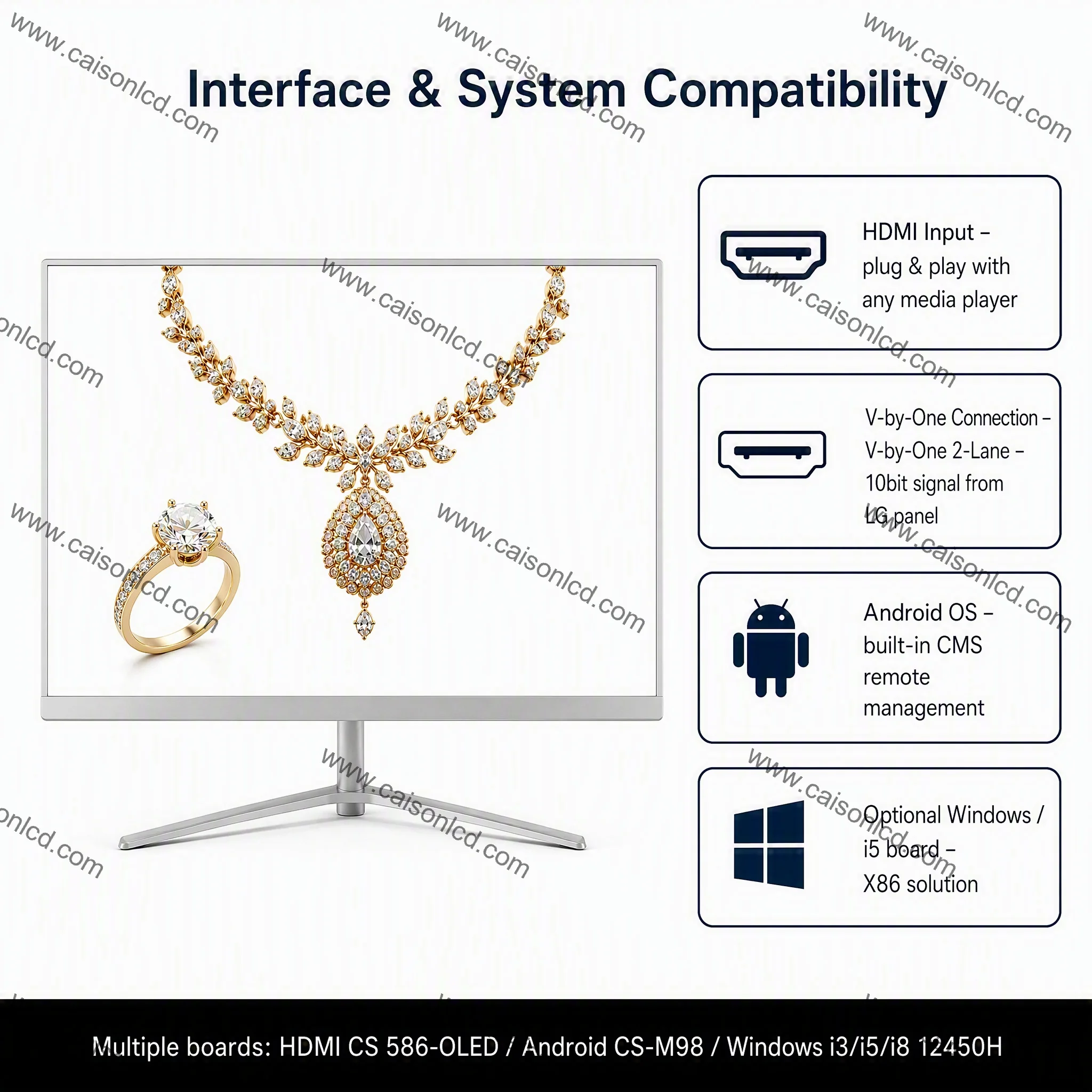 www.caisonlcd.com

Interface & System Compatibility

HDMI Input – plug & play with any media player

V-by-One Connection – V-by-One 2-Lane – 10bit signal from LG panel

Android OS – built-in CMS remote management

Optional Windows / i5 board – X86 solution

Multiple boards: HDMI CS 586-OLED / Android CS-M98 / Windows i3/i5/i8 12450H